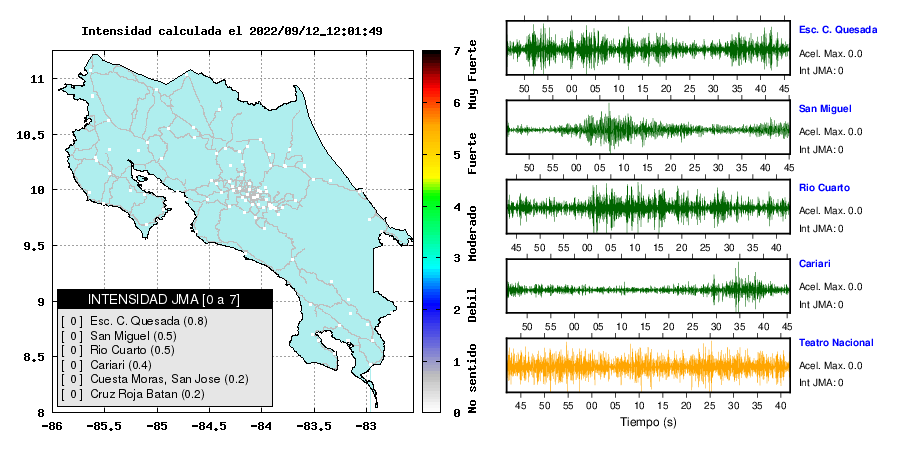 Intensidad calculada el 2022/09/12_12:01:49

11
10.5
10
9.5
9
8.5
8
-86 -85.5 -85 -84.5 -84 -83.5 -83

INTENSIDAD JMA [0 a 7]
[ 0 ] Esc. C. Quesada (0.8)
[ 0 ] San Miguel (0.5)
[ 0 ] Rio Cuarto (0.5)
[ 0 ] Cariari (0.4)
[ 0 ] Cuesta Moras, San Jose (0.2)
[ 0 ] Cruz Roja Batan (0.2)

7 6 5 4 3 2 1 0
Muy Fuerte
Fuerte
Moderado
Debil
No sentido

50 55 00 05 10 15 20 25 30 35 40 45
Esc. C. Quesada
Acel. Max. 0.0
Int JMA: 0

50 55 00 05 10 15 20 25 30 35 40 45
San Miguel
Acel. Max. 0.0
Int JMA: 0

45 50 55 00 05 10 15 20 25 30 35 40
Rio Cuarto
Acel. Max. 0.0
Int JMA: 0

50 55 00 05 10 15 20 25 30 35 40 45
Cariari
Acel. Max. 0.0
Int JMA: 0

45 50 55 00 05 10 15 20 25 30 35 40
Teatro Nacional
Acel. Max. 0.0
Int JMA: 0

Tiempo (s)